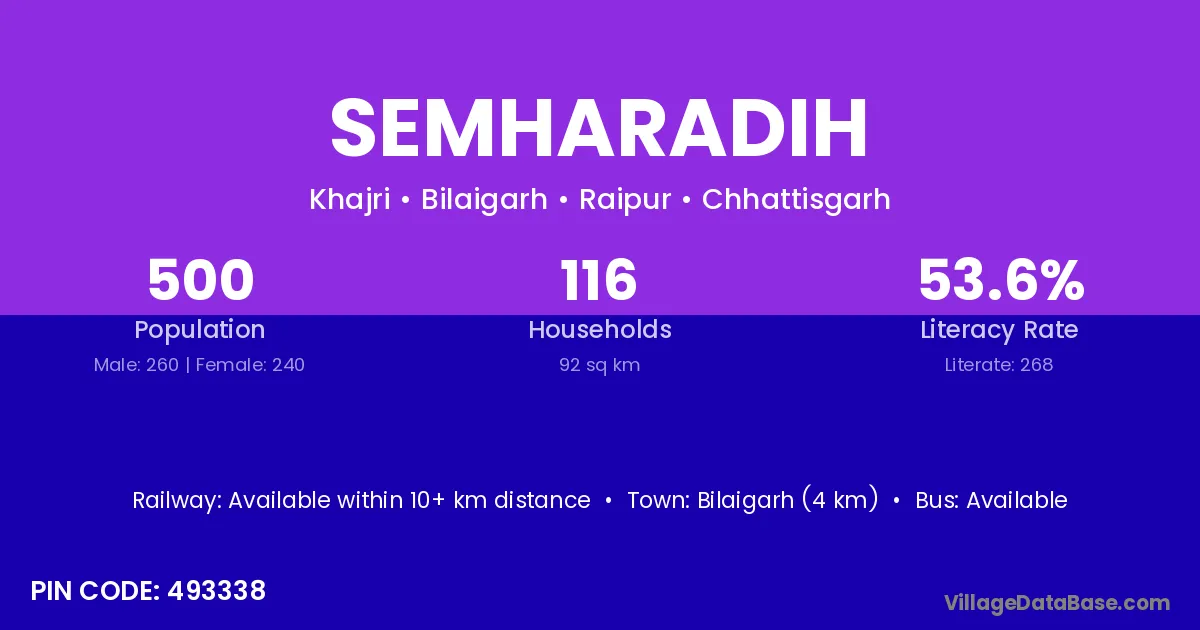 SEMHARADIH

Khajri • Bilaigarh • Raipur • Chhattisgarh

500
Population
Male: 260 | Female: 240

116
Households
92 sq km

53.6%
Literacy Rate
Literate: 268

Railway: Available within 10+ km distance • Town: Bilaigarh (4 km) • Bus: Available

PIN CODE: 493338

VillageDataBase.com